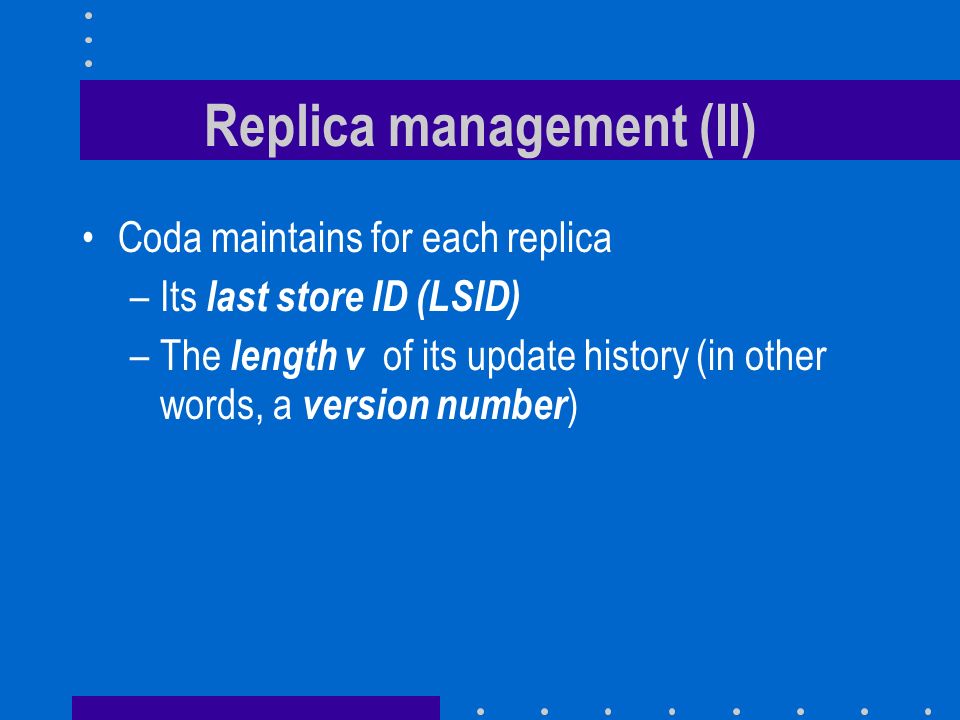 Replica management (II)

• Coda maintains for each replica
– Its last store ID (LSID)
– The length v of its update history (in other words, a version number)